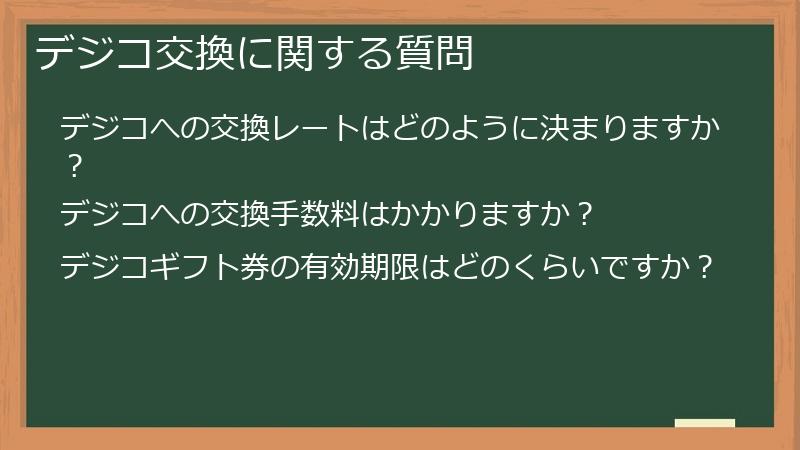 デジコ交換に関する質問

デジコへの交換レートはどのように決まりますか？

デジコへの交換手数料はかかりますか？

デジコギフト券の有効期限はどのくらいですか？